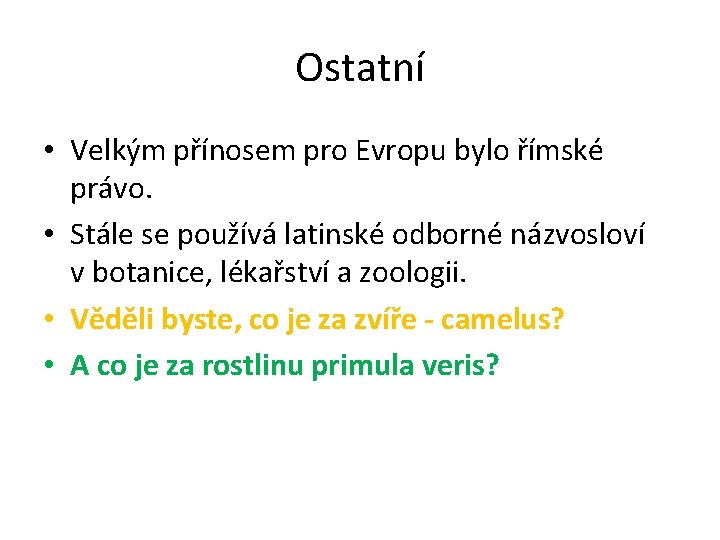 Ostatní

• Velkým přínosem pro Evropu bylo římské právo.

• Stále se používá latinské odborné názvosloví v botanice, lékařství a zoologii.

• Věděli byste, co je za zvíře - camelus?

• A co je za rostlinu primula veris?